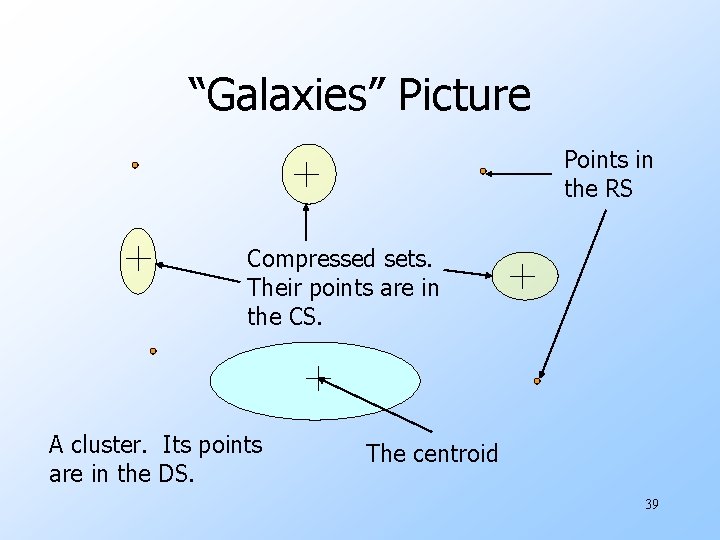 “Galaxies” Picture

Points in the RS

Compressed sets. Their points are in the CS.

A cluster. Its points are in the DS.

The centroid

39